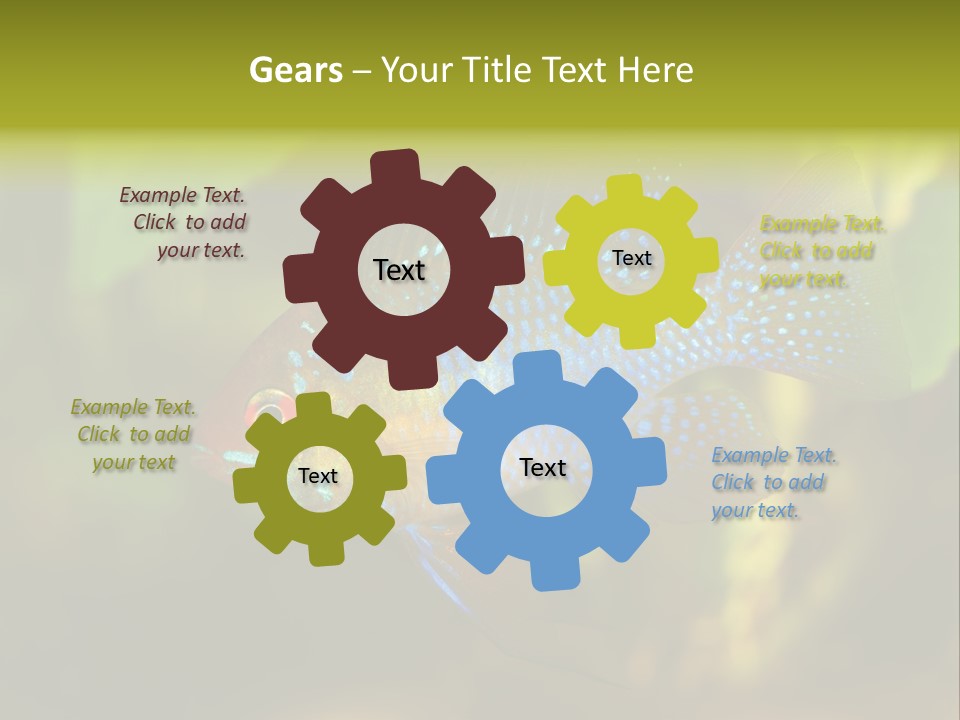 Gears – Your Title Text Here

Example Text. Click to add your text.

Text

Text

Example Text. Click to add your text.

Example Text. Click to add your text

Text

Text

Example Text. Click to add your text.